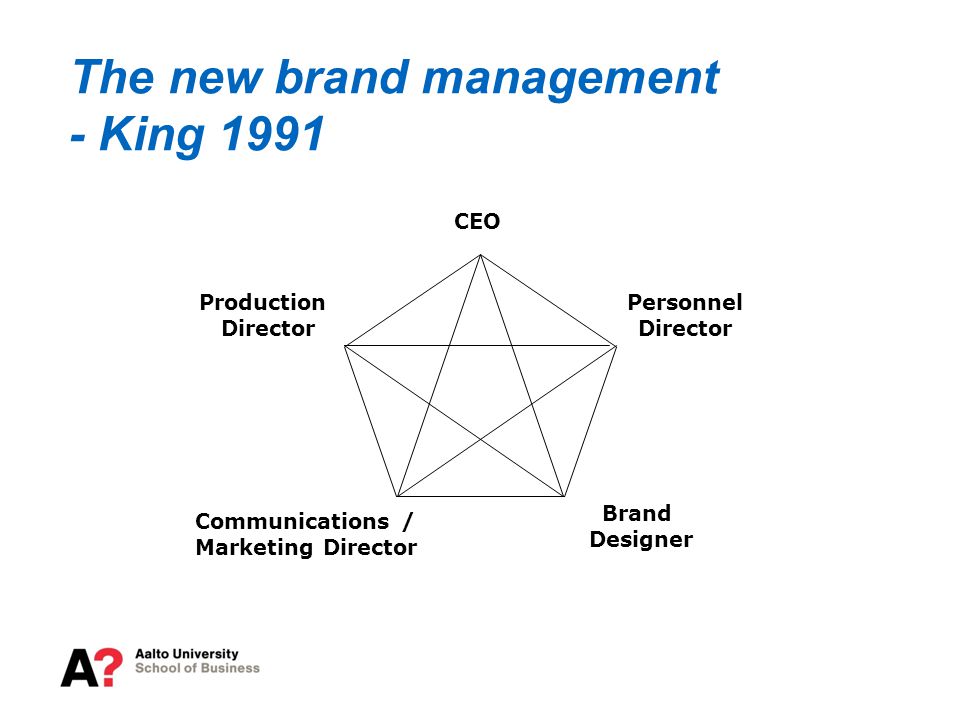 The new brand management
- King 1991

CEO

Production Director

Personnel Director

Communications / Marketing Director

Brand Designer

A?

Aalto University
School of Business